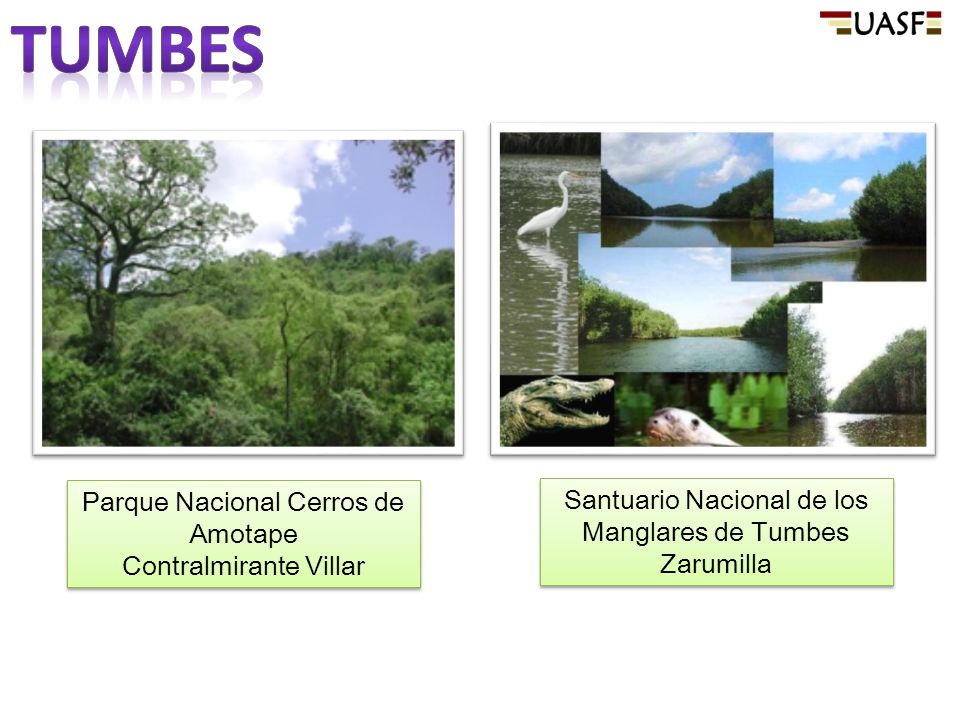 TUMBES

UASF

Parque Nacional Cerros de Amotape
Contralmirante Villar

Santuario Nacional de los Manglares de Tumbes
Zarumilla